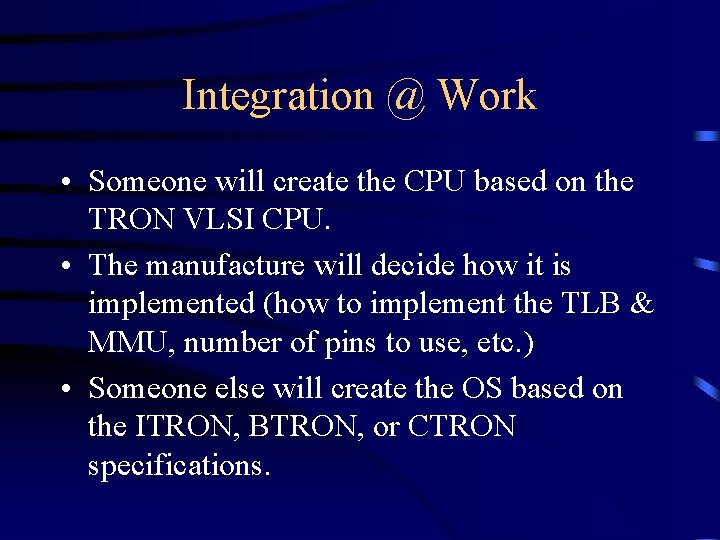 Integration @ Work

• Someone will create the CPU based on the TRON VLSI CPU.

• The manufacture will decide how it is implemented (how to implement the TLB & MMU, number of pins to use, etc.)

• Someone else will create the OS based on the ITRON, BTRON, or CTRON specifications.